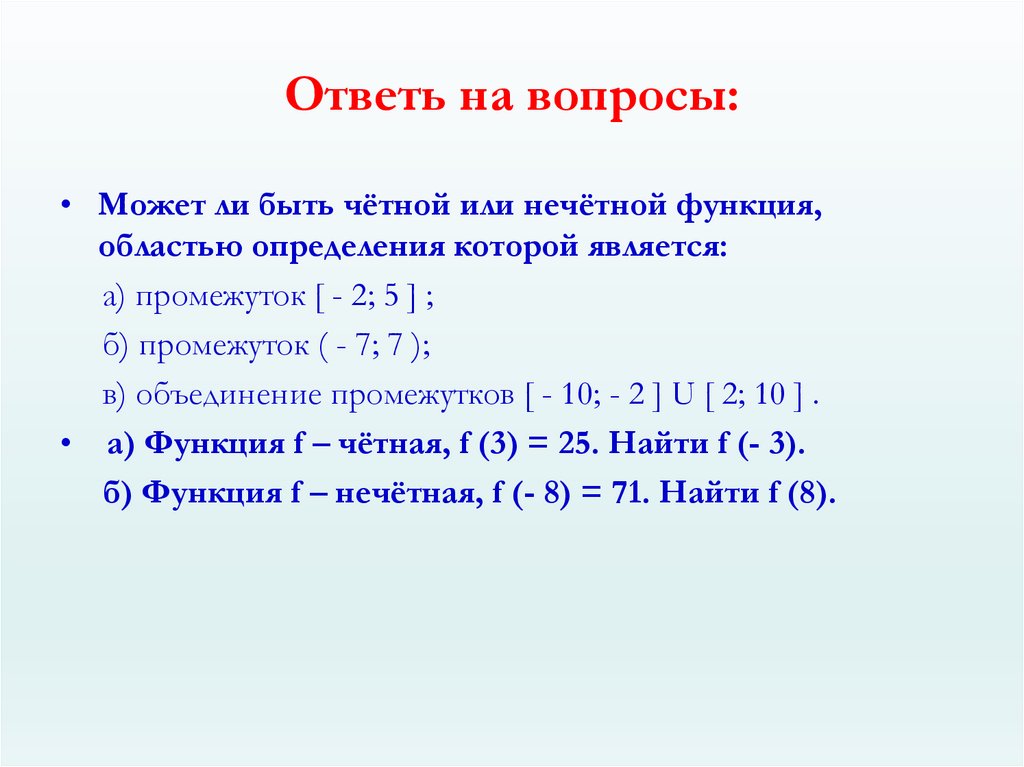 Ответь на вопросы:

• Может ли быть чётной или нечётной функция, областью определения которой является:

а) промежуток [ - 2; 5 ] ;

б) промежуток ( - 7; 7 );

в) объединение промежутков [ - 10; - 2 ] U [ 2; 10 ] .

• а) Функция f – чётная, f (3) = 25. Найти f (- 3).

б) Функция f – нечётная, f (- 8) = 71. Найти f (8).